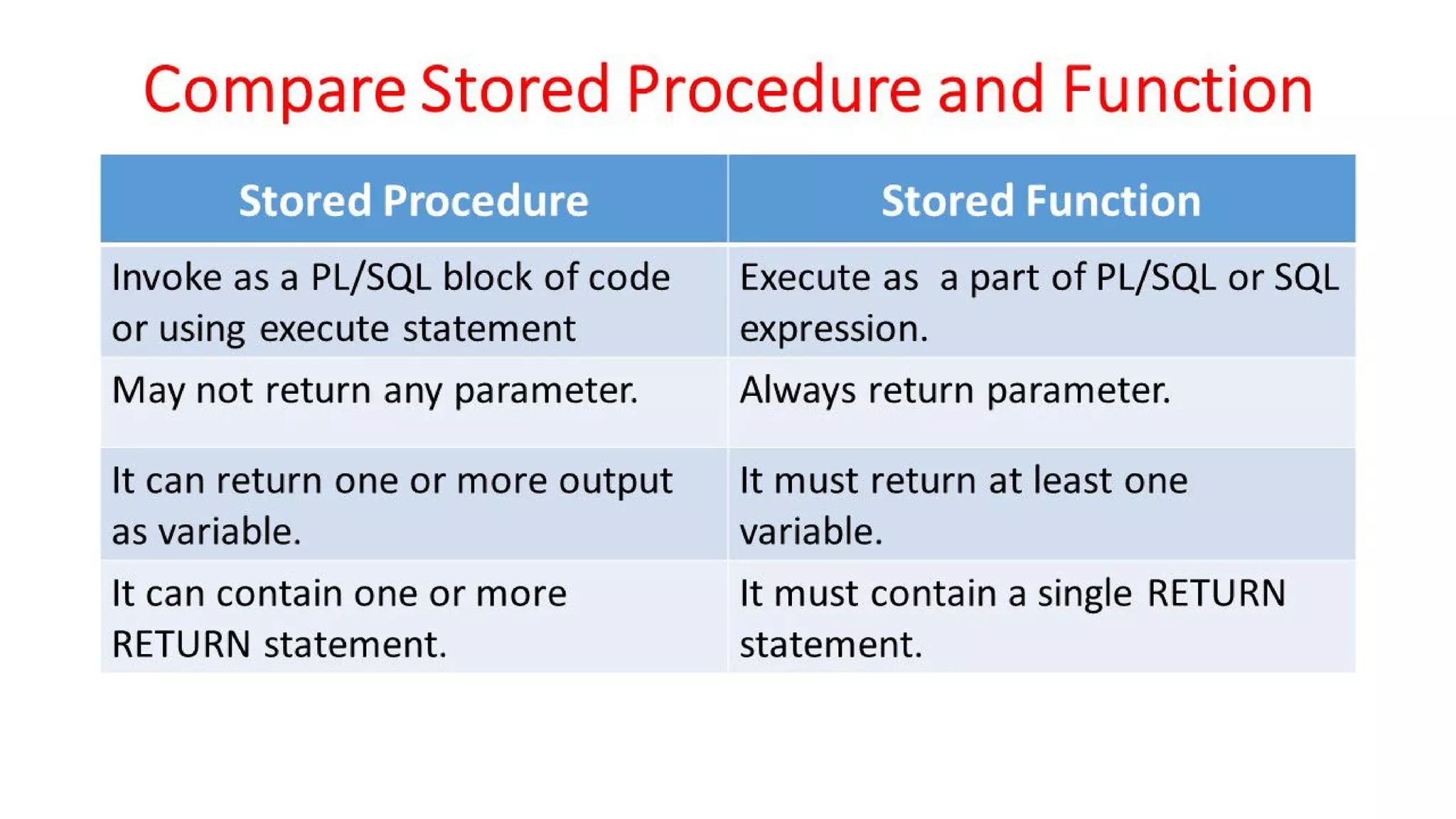 Compare Stored Procedure and Function

| Stored Procedure | Stored Function |
|---|---|
| Invoke as a PL/SQL block of code or using execute statement | Execute as a part of PL/SQL or SQL expression. |
| May not return any parameter. | Always return parameter. |
| It can return one or more output as variable. | It must return at least one variable. |
| It can contain one or more RETURN statement. | It must contain a single RETURN statement. |